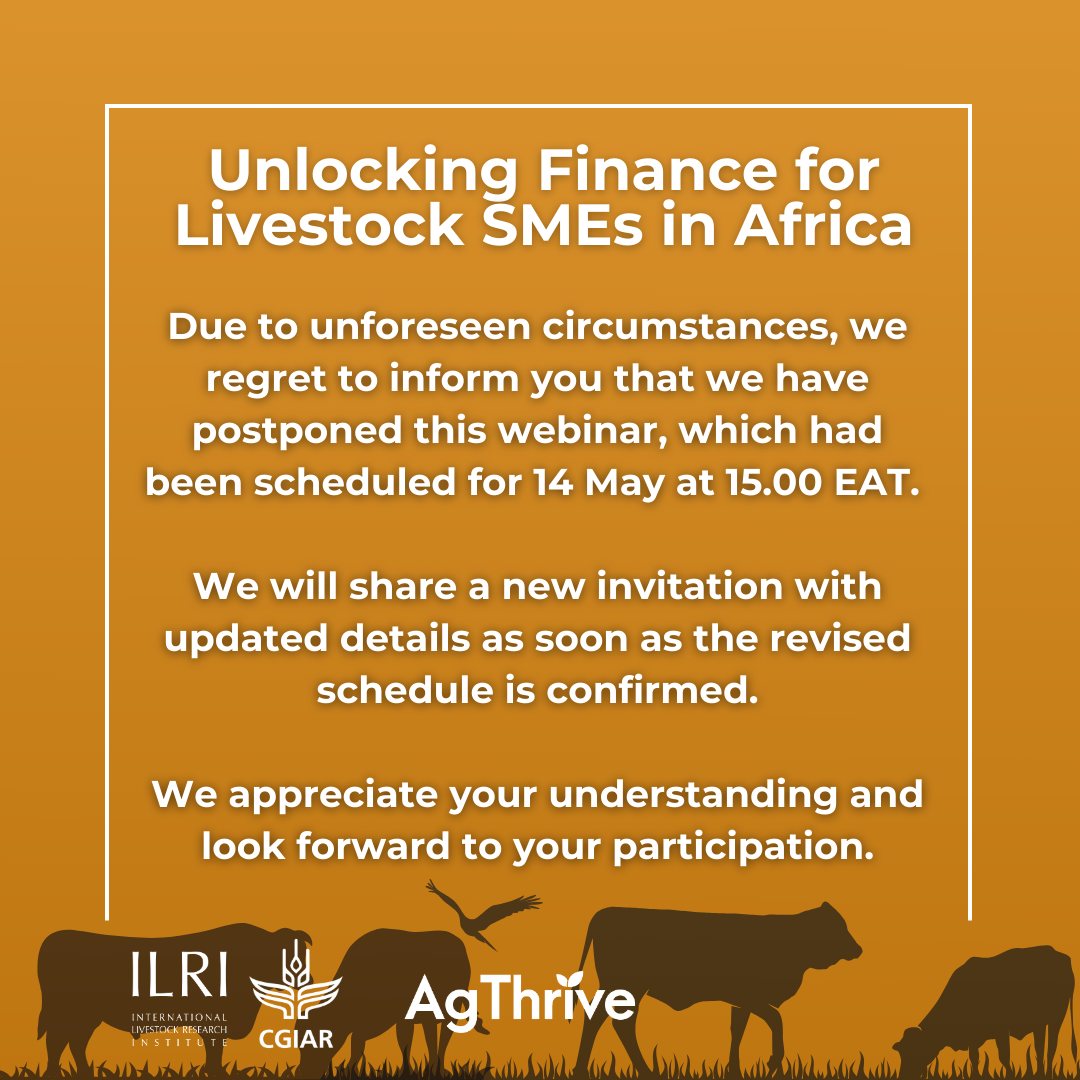 Unlocking Finance for Livestock SMEs in Africa

Due to unforeseen circumstances, we regret to inform you that we have postponed this webinar, which had been scheduled for 14 May at 15.00 EAT.

We will share a new invitation with updated details as soon as the revised schedule is confirmed.

We appreciate your understanding and look forward to your participation.

ILRI
INTERNATIONAL LIVESTOCK RESEARCH INSTITUTE

CGIAR

AgThrive